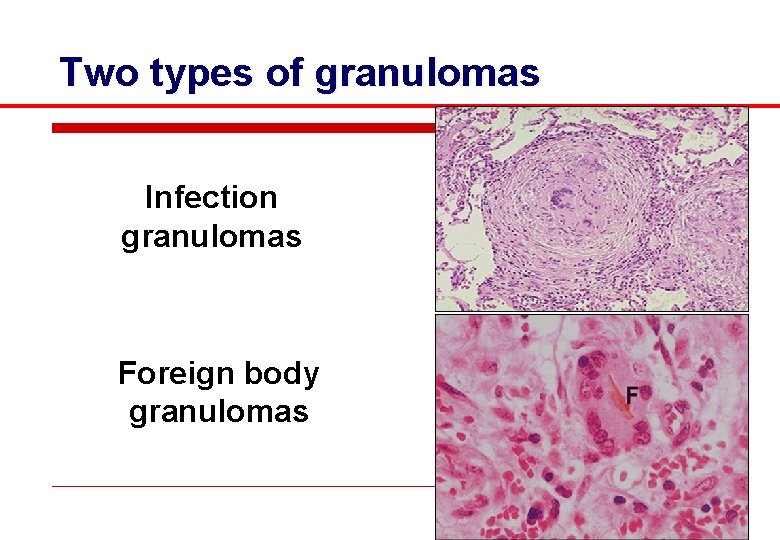 Two types of granulomas

Infection granulomas

Foreign body granulomas

F